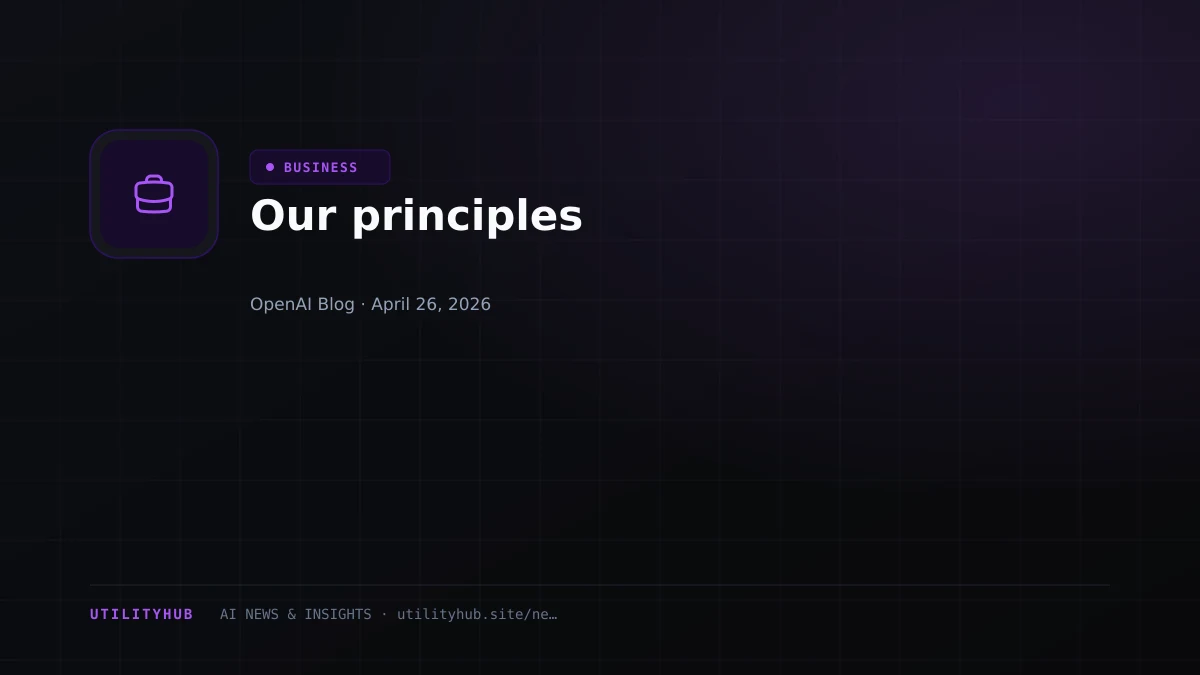 BUSINESS

Our principles

OpenAI Blog · April 26, 2026

UTILITYHUB AI NEWS & INSIGHTS · utilityhub.site/ne…